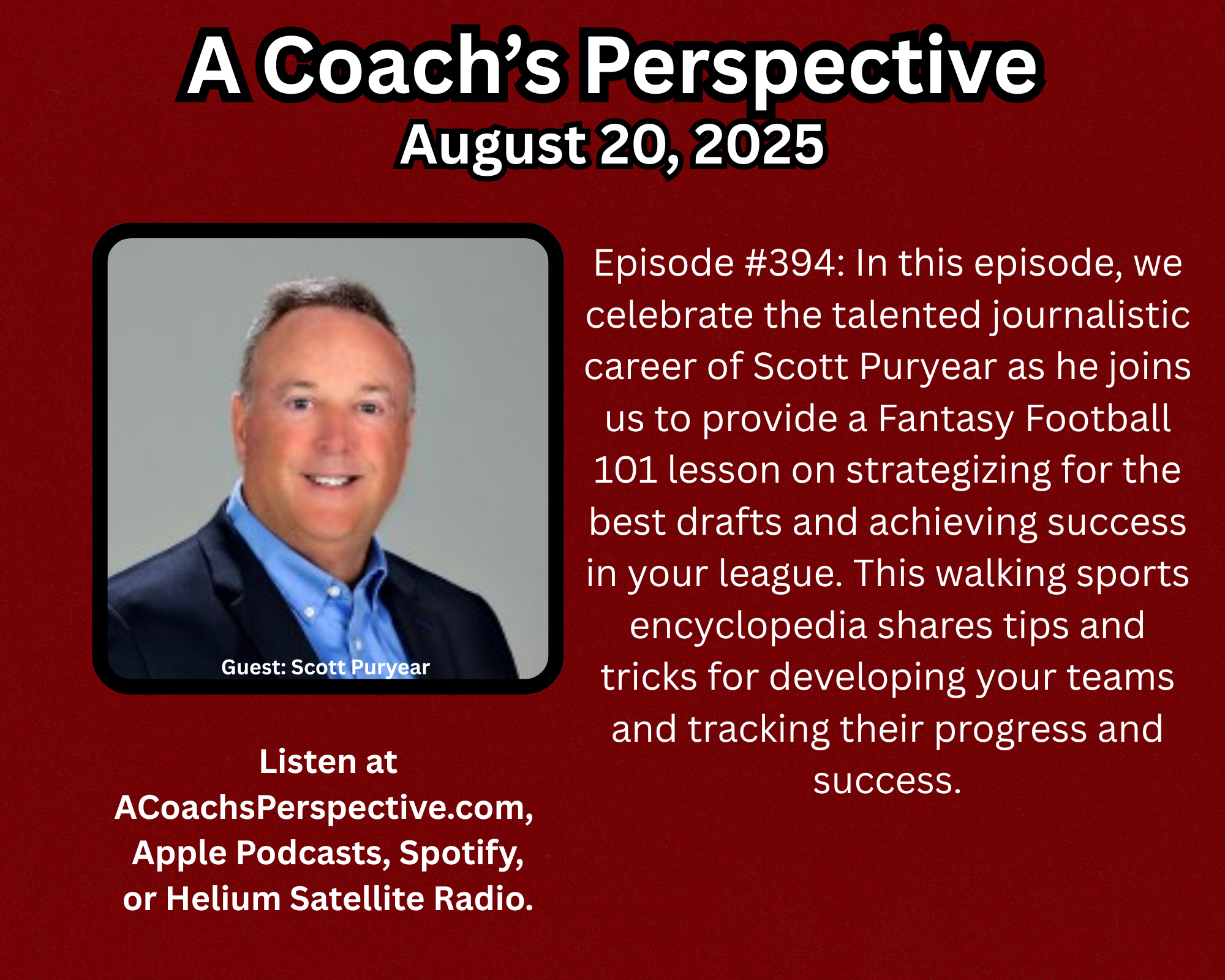 A Coach's Perspective
August 20, 2025

Guest: Scott Puryear

Listen at ACoachsPerspective.com, Apple Podcasts, Spotify, or Helium Satellite Radio.

Episode #394: In this episode, we celebrate the talented journalistic career of Scott Puryear as he joins us to provide a Fantasy Football 101 lesson on strategizing for the best drafts and achieving success in your league. This walking sports encyclopedia shares tips and tricks for developing your teams and tracking their progress and success.